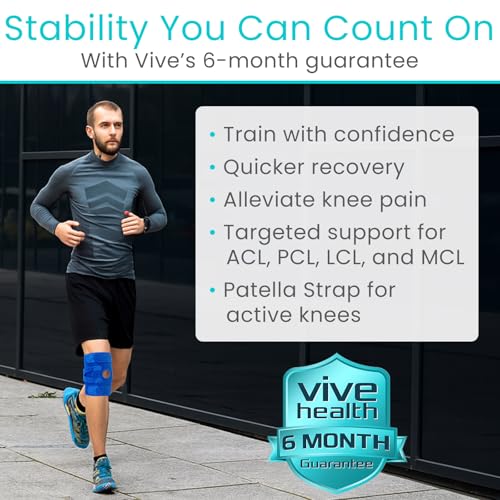 Stability You Can Count On
With Vive's 6-month guarantee

• Train with confidence
• Quicker recovery
• Alleviate knee pain
• Targeted support for ACL, PCL, LCL, and MCL
• Patella Strap for active knees

vive health
6 MONTH
Guarantee